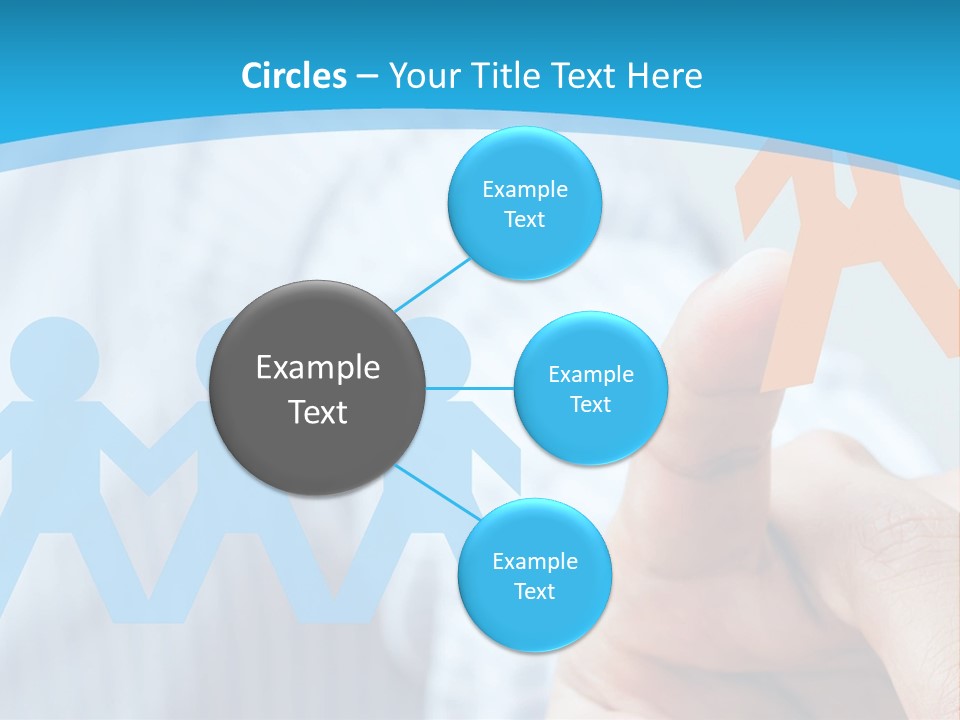 Circles – Your Title Text Here

Example Text

Example Text

Example Text

Example Text